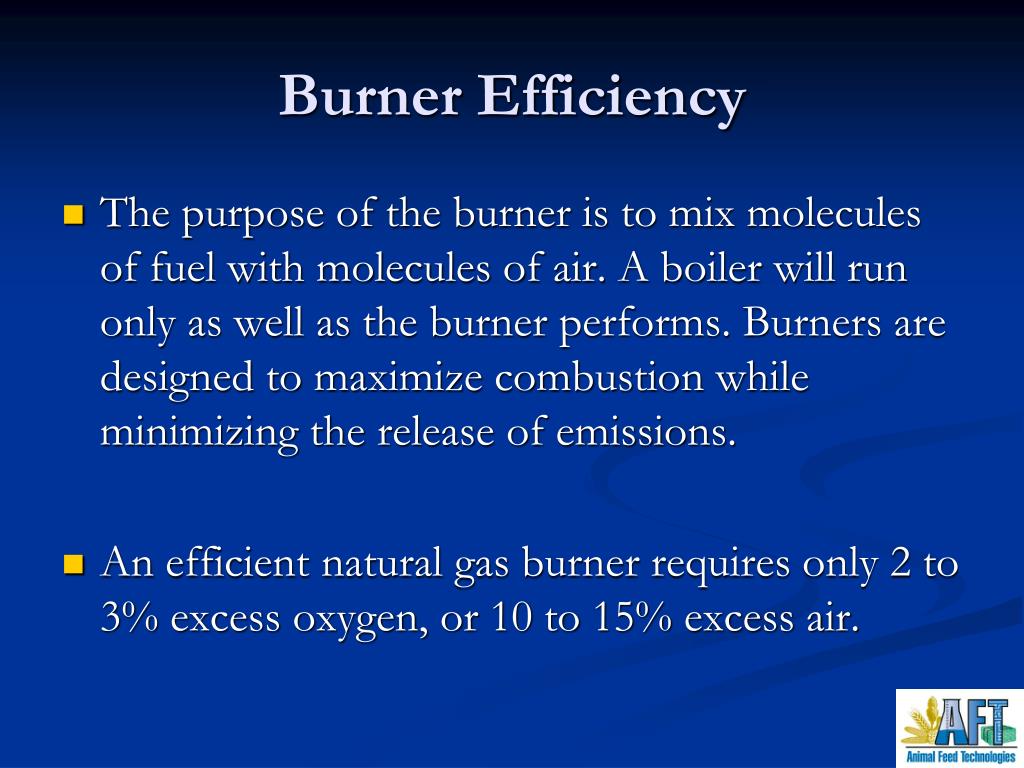 Burner Efficiency

The purpose of the burner is to mix molecules of fuel with molecules of air. A boiler will run only as well as the burner performs. Burners are designed to maximize combustion while minimizing the release of emissions.

An efficient natural gas burner requires only 2 to 3% excess oxygen, or 10 to 15% excess air.

AFT
Animal Feed Technologies